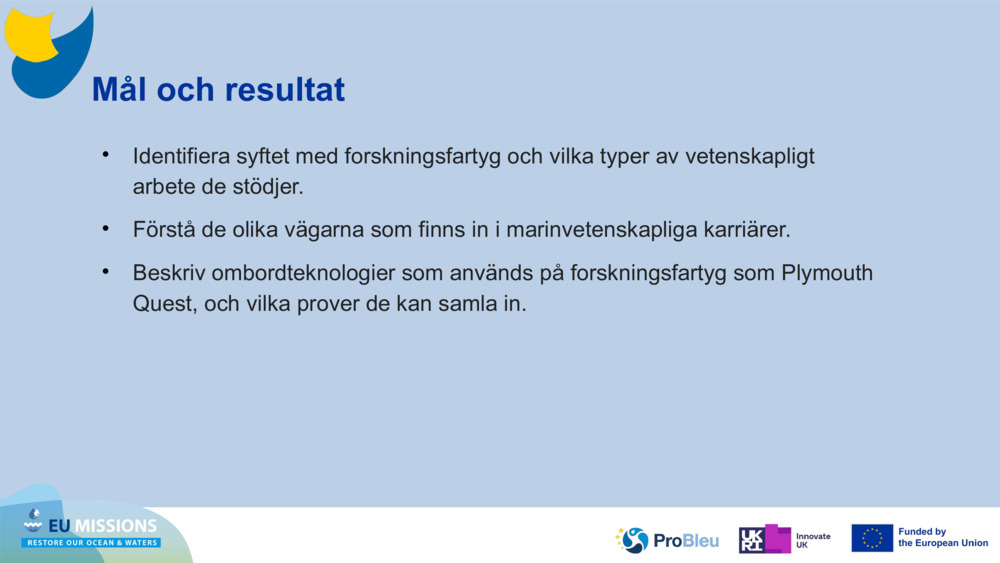 Mål och resultat

• Identifiera syftet med forskningsfartyg och vilka typer av vetenskapligt arbete de stödjer.

• Förstå de olika vägarna som finns in i marinvetenskapliga karriärer.

• Beskriv ombordteknologier som används på forskningsfartyg som Plymouth Quest, och vilka prover de kan samla in.

EU MISSIONS
RESTORE OUR OCEAN & WATERS

ProBleu

UK RI Innovate UK

Funded by the European Union